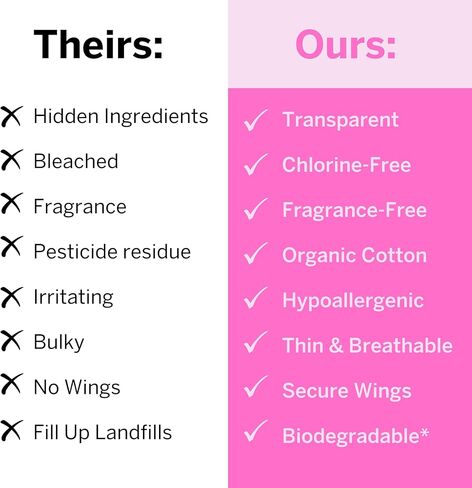 Theirs:

Hidden Ingredients
Bleached
Fragrance
Pesticide residue
Irritating
Bulky
No Wings
Fill Up Landfills

Ours:

Transparent
Chlorine-Free
Fragrance-Free
Organic Cotton
Hypoallergenic
Thin & Breathable
Secure Wings
Biodegradable*